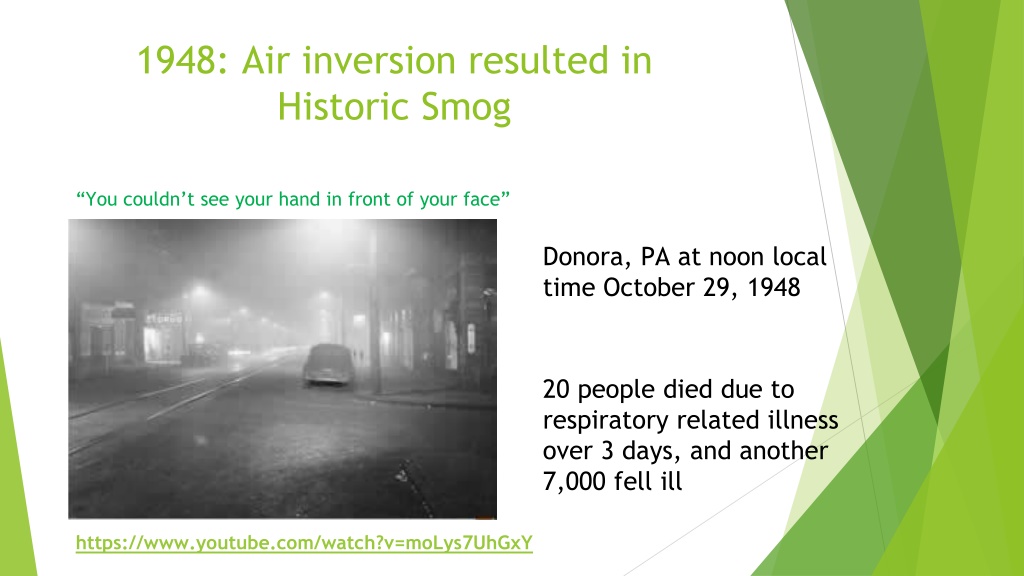 1948: Air inversion resulted in Historic Smog

“You couldn’t see your hand in front of your face”

Donora, PA at noon local time October 29, 1948

20 people died due to respiratory related illness over 3 days, and another 7,000 fell ill

https://www.youtube.com/watch?v=moLys7UhGxY